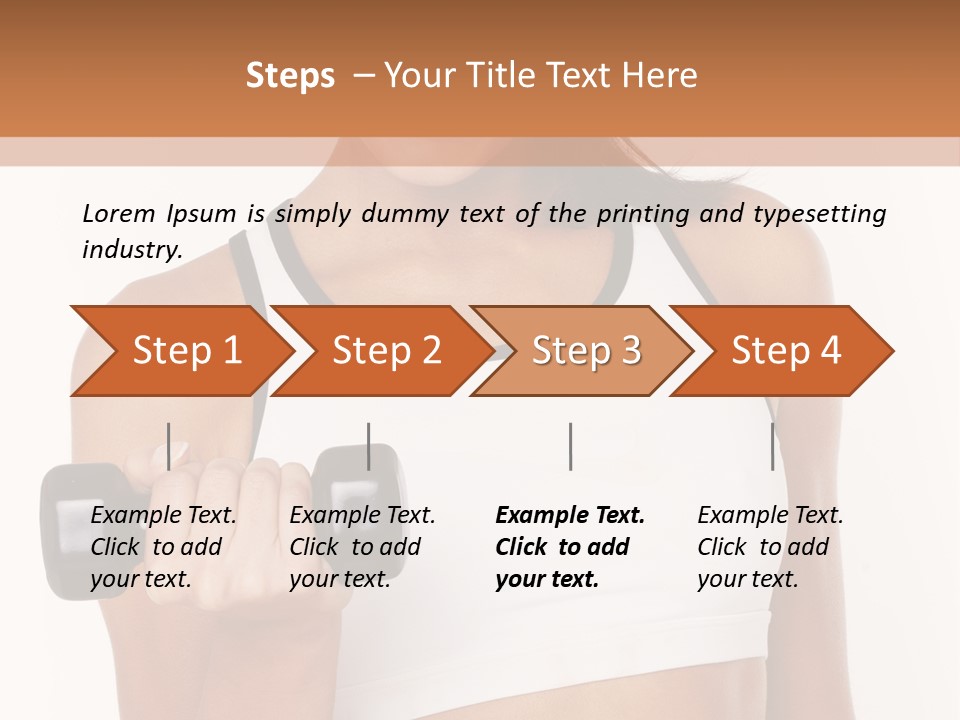 Steps – Your Title Text Here

Lorem Ipsum is simply dummy text of the printing and typesetting industry.

Step 1

Step 2

Step 3

Step 4

Example Text. Click to add your text.

Example Text. Click to add your text.

Example Text. Click to add your text.

Example Text. Click to add your text.